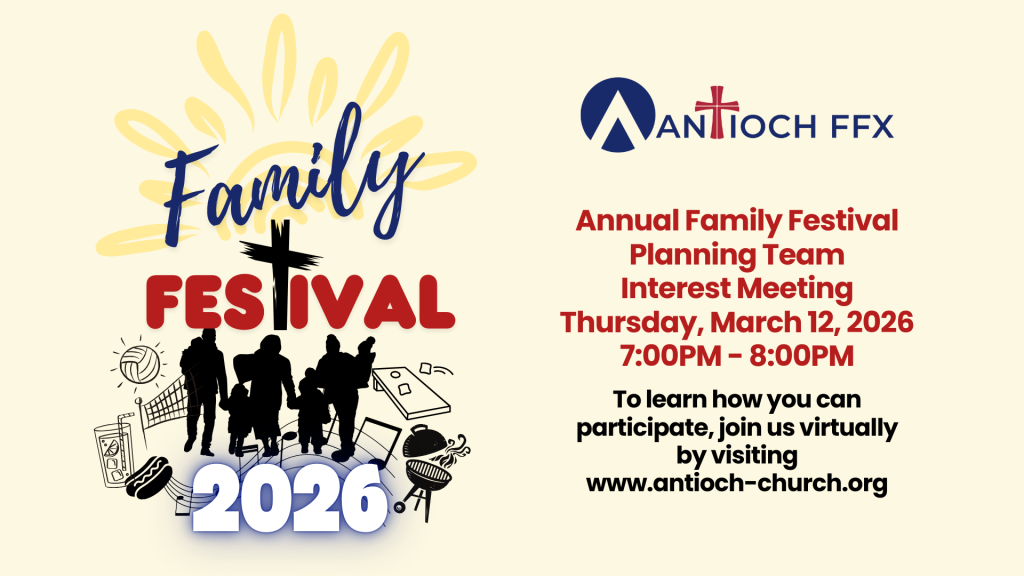 Family
FESTIVAL
2026

ANTIOCH FFX

Annual Family Festival Planning Team Interest Meeting Thursday, March 12, 2026 7:00PM - 8:00PM

To learn how you can participate, join us virtually by visiting www.antioch-church.org